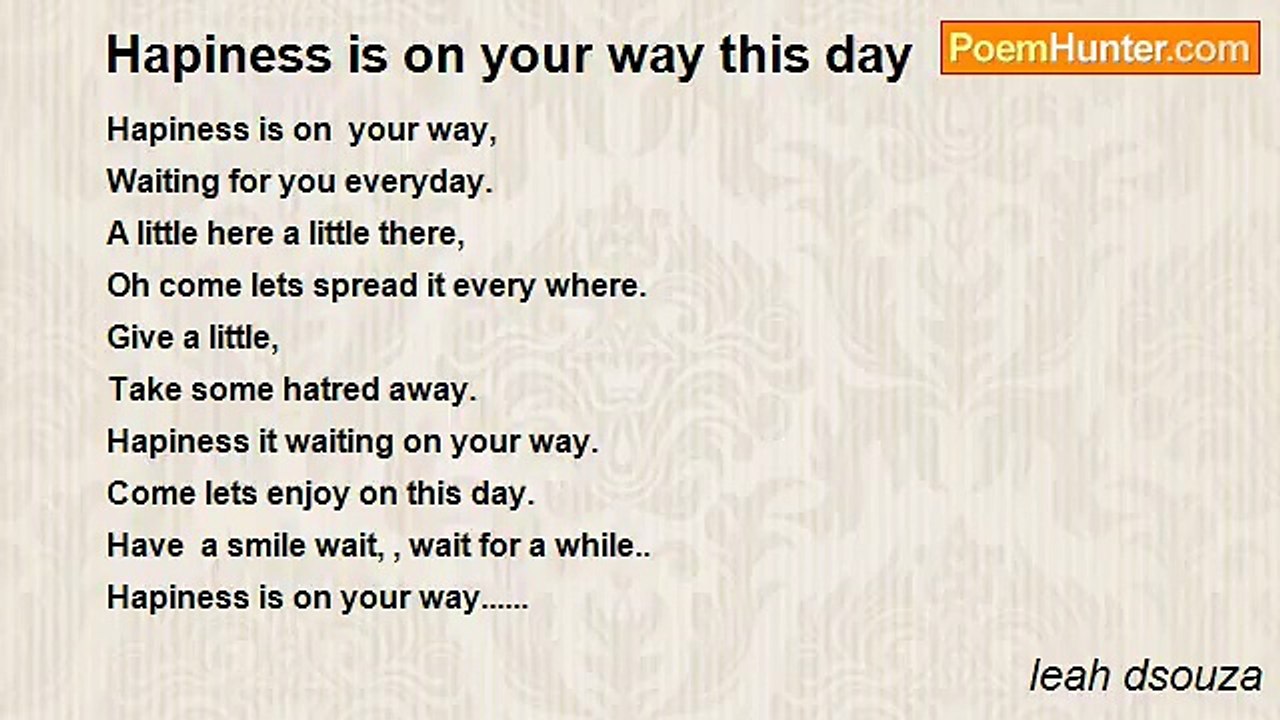 Hapiness is on your way this day

PoemHunter.com

Hapiness is on your way,
Waiting for you everyday.
A little here a little there,
Oh come lets spread it every where.
Give a little,
Take some hatred away.
Hapiness it waiting on your way.
Come lets enjoy on this day.
Have a smile wait, , wait for a while..
Hapiness is on your way......

leah dsouza